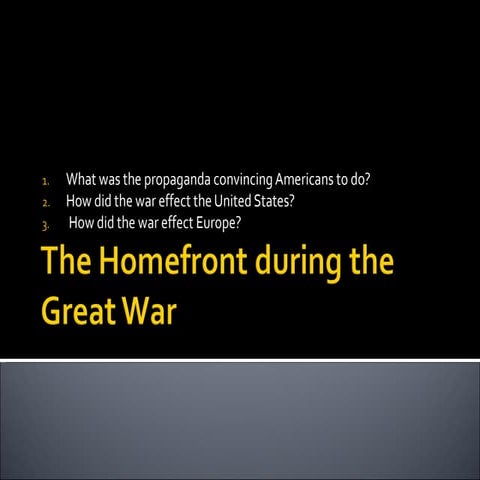 1. What was the propaganda convincing Americans to do?
2. How did the war effect the United States?
3. How did the war effect Europe?

The Homefront during the Great War